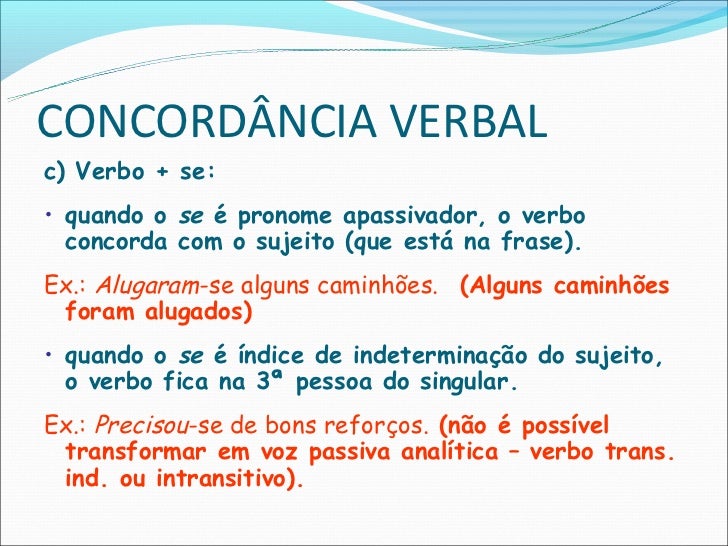 CONCORDÂNCIA VERBAL

c) Verbo + se:

• quando o se é pronome apassivador, o verbo concorda com o sujeito (que está na frase).

Ex.: Alugaram-se alguns caminhões. (Alguns caminhões foram alugados)

• quando o se é índice de indeterminação do sujeito, o verbo fica na 3ª pessoa do singular.

Ex.: Precisou-se de bons reforços. (não é possível transformar em voz passiva analítica – verbo trans. ind. ou intransitivo).